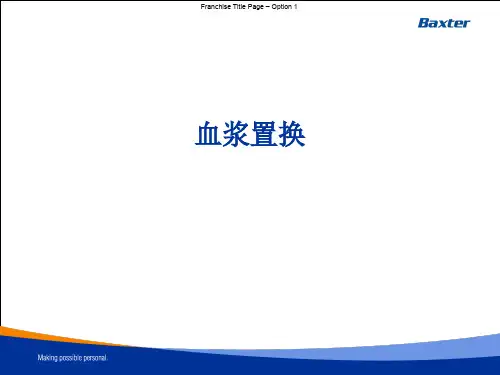 Franchise Title Page – Option 1

Baxter

血浆置换

Making possible personal.